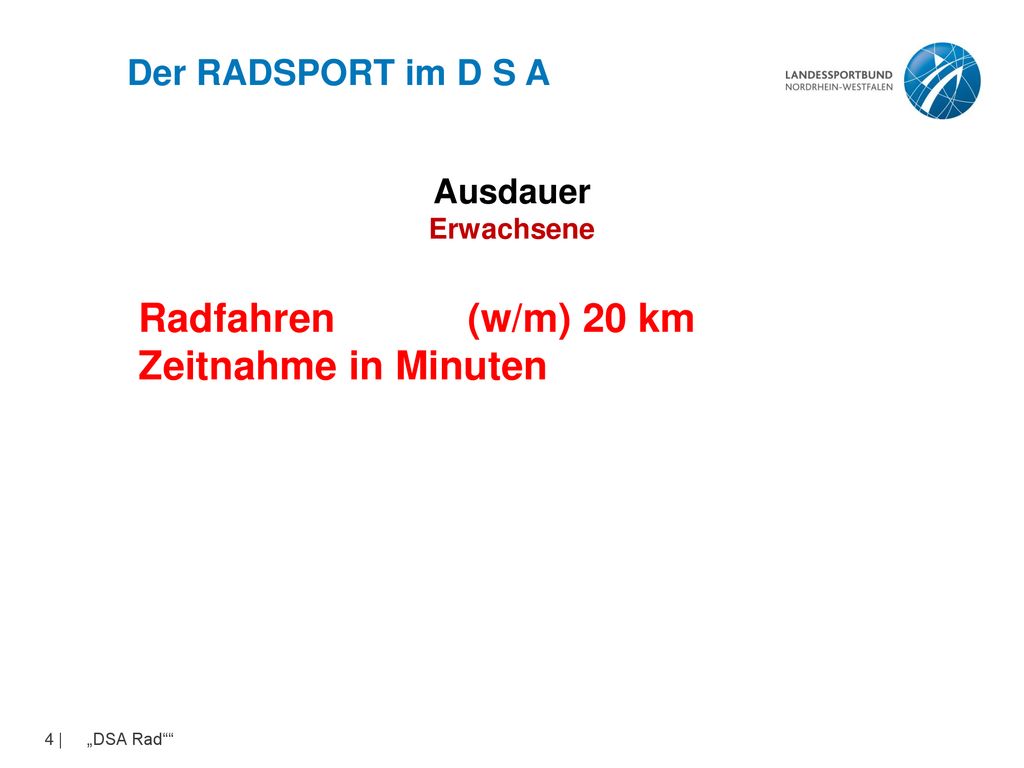 Der RADSPORT im D S A

LANDESSPORTBUND
NORDRHEIN-WESTFALEN

Ausdauer
Erwachsene

Radfahren (w/m) 20 km
Zeitnahme in Minuten

4 | „DSA Rad““